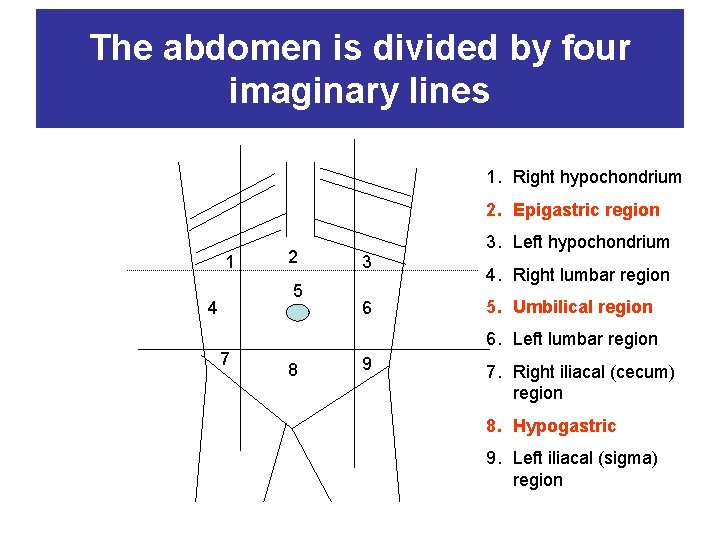 The abdomen is divided by four imaginary lines

1 2 3
4 5 6
7 8 9

1. Right hypochondrium
2. Epigastric region
3. Left hypochondrium
4. Right lumbar region
5. Umbilical region
6. Left lumbar region
7. Right iliacal (cecum) region
8. Hypogastric
9. Left iliacal (sigma) region